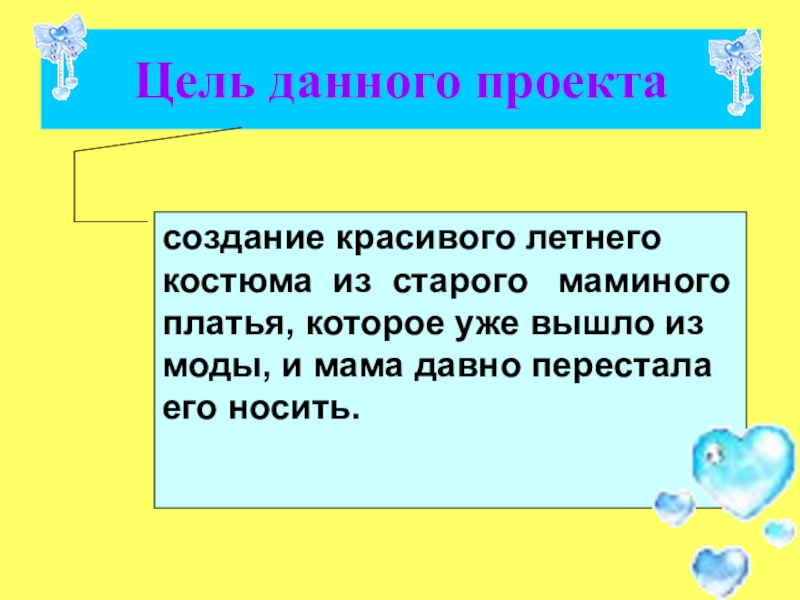 Цель данного проекта

создание красивого летнего костюма из старого маминого платья, которое уже вышло из моды, и мама давно перестала его носить.